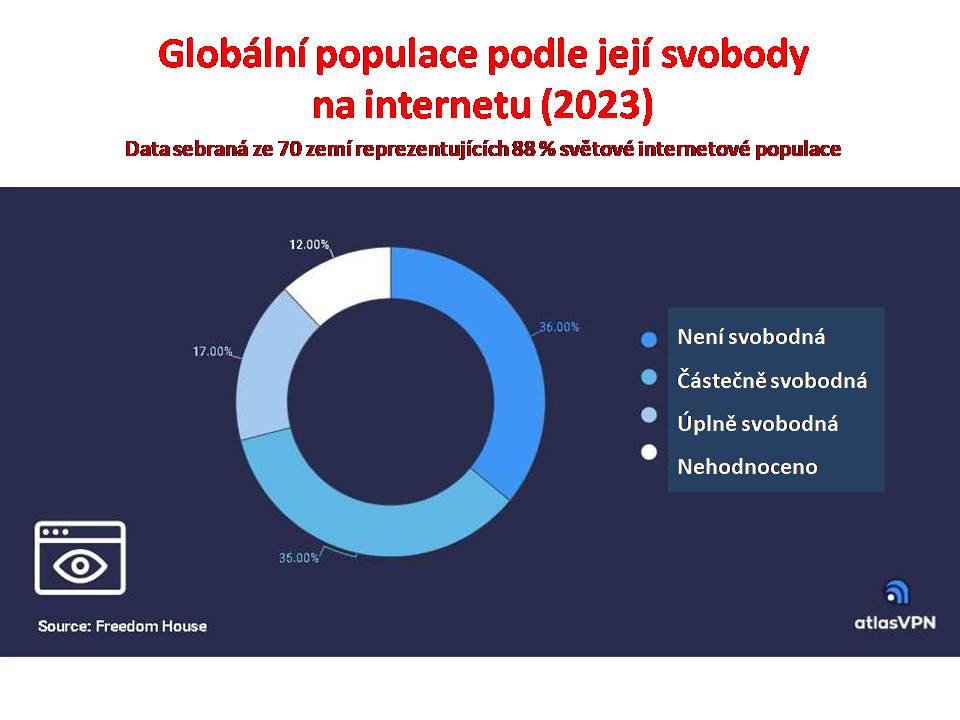 Globální populace podle její svobody na internetu (2023)

Data sebraná ze 70 zemí reprezentujících 88 % světové internetové populace

12.00%

36.00%

17.00%

35.00%

Není svobodná

Částečně svobodná

Úplně svobodná

Nehodnoceno

Source: Freedom House

atlasVPN